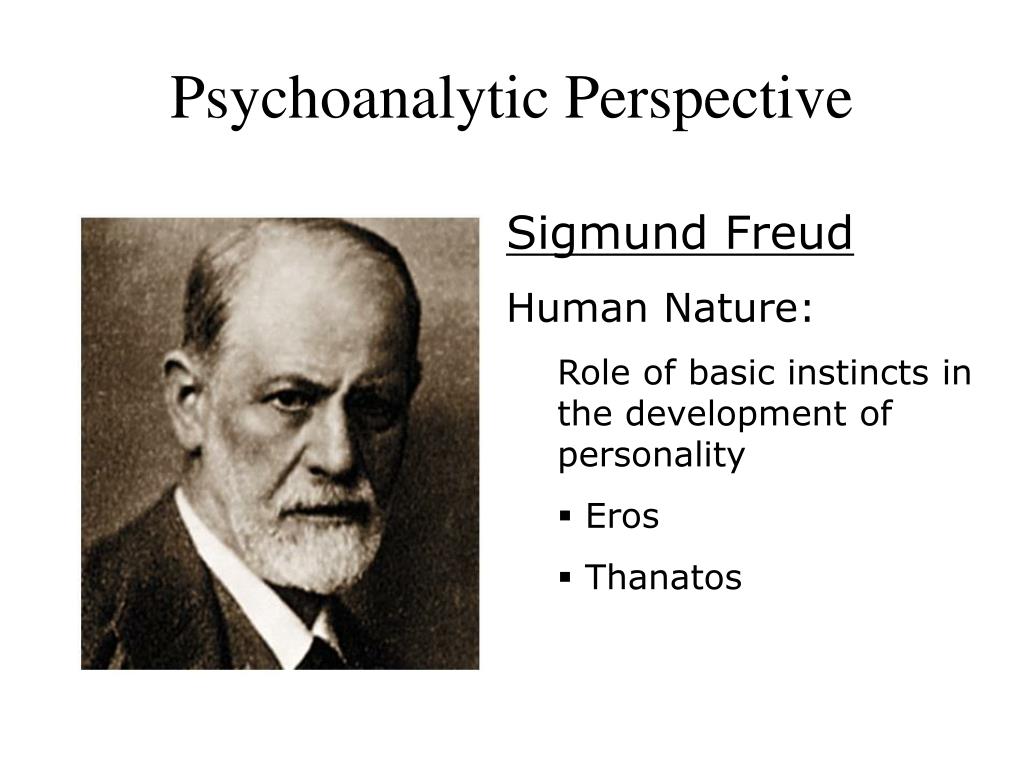 Psychoanalytic Perspective

Sigmund Freud

Human Nature:

Role of basic instincts in the development of personality

▪ Eros

▪ Thanatos